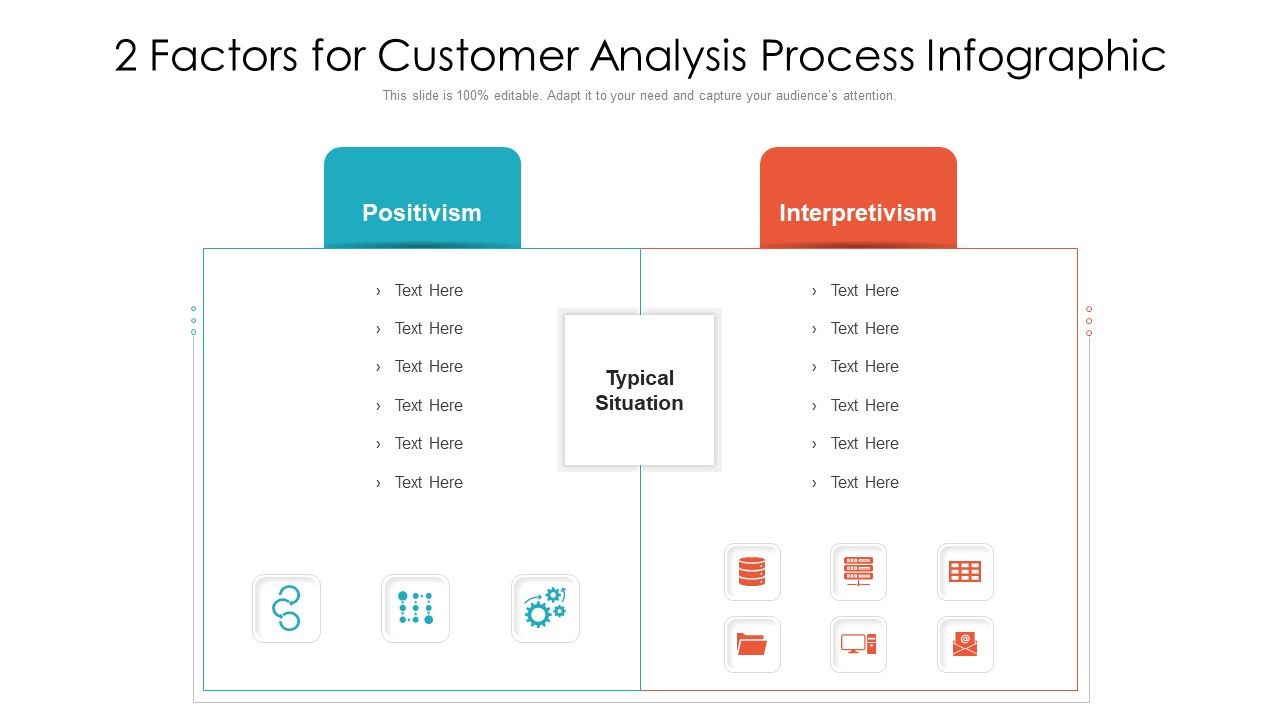 2 Factors for Customer Analysis Process Infographic

This slide is 100% editable. Adapt it to your need and capture your audience's attention.

Positivism

› Text Here
› Text Here
› Text Here
› Text Here
› Text Here
› Text Here

Typical Situation

Interpretivism

› Text Here
› Text Here
› Text Here
› Text Here
› Text Here
› Text Here